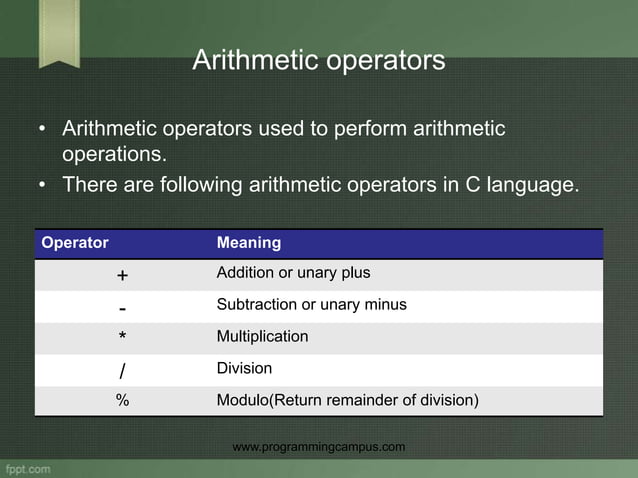 Arithmetic operators

• Arithmetic operators used to perform arithmetic operations.
• There are following arithmetic operators in C language.

| Operator | Meaning |
|---|---|
| + | Addition or unary plus |
| - | Subtraction or unary minus |
| * | Multiplication |
| / | Division |
| % | Modulo(Return remainder of division) |

www.programmingcampus.com

fppt.com